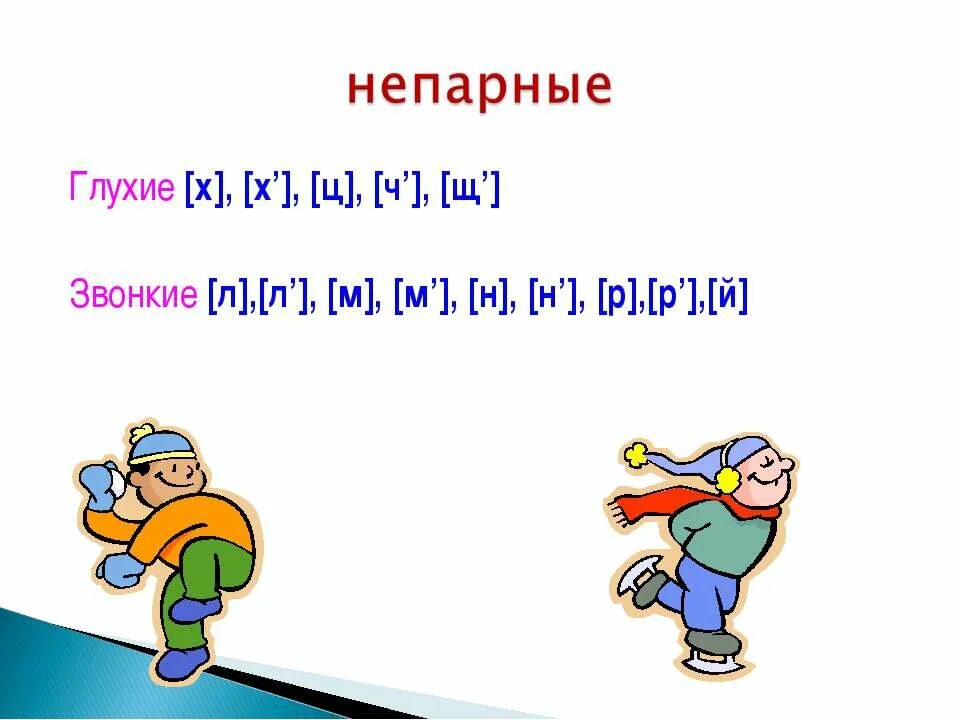 непарные

Глухие [х], [х’], [ц], [ч’], [щ’]

Звонкие [л],[л’], [м], [м’], [н], [н’], [р],[р’],[й]